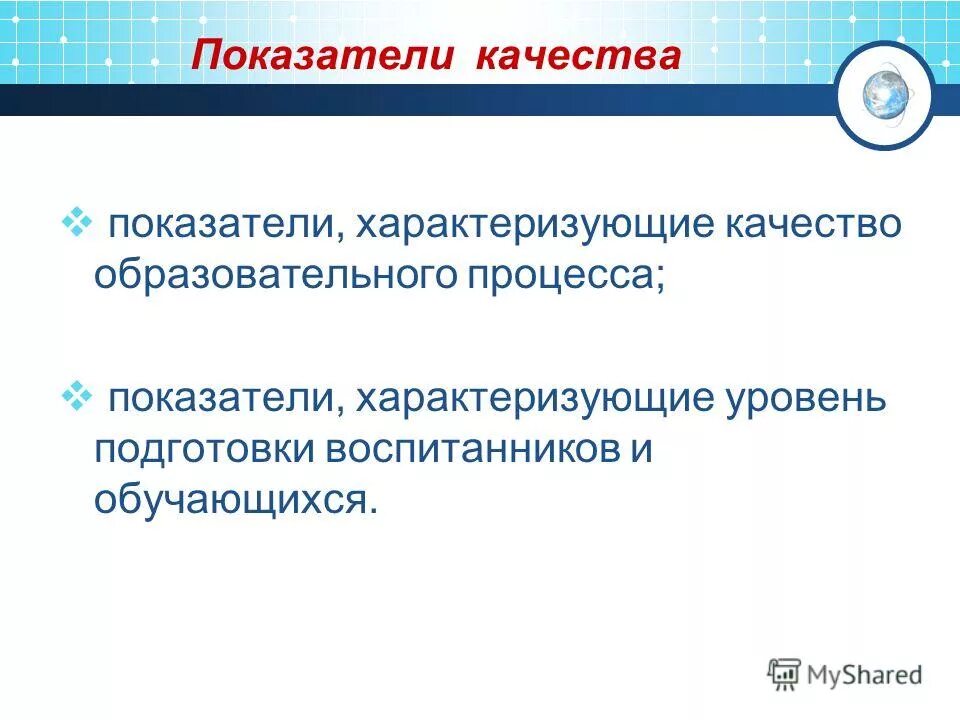 Показатели качества

❖ показатели, характеризующие качество образовательного процесса;

❖ показатели, характеризующие уровень подготовки воспитанников и обучающихся.

MyShared